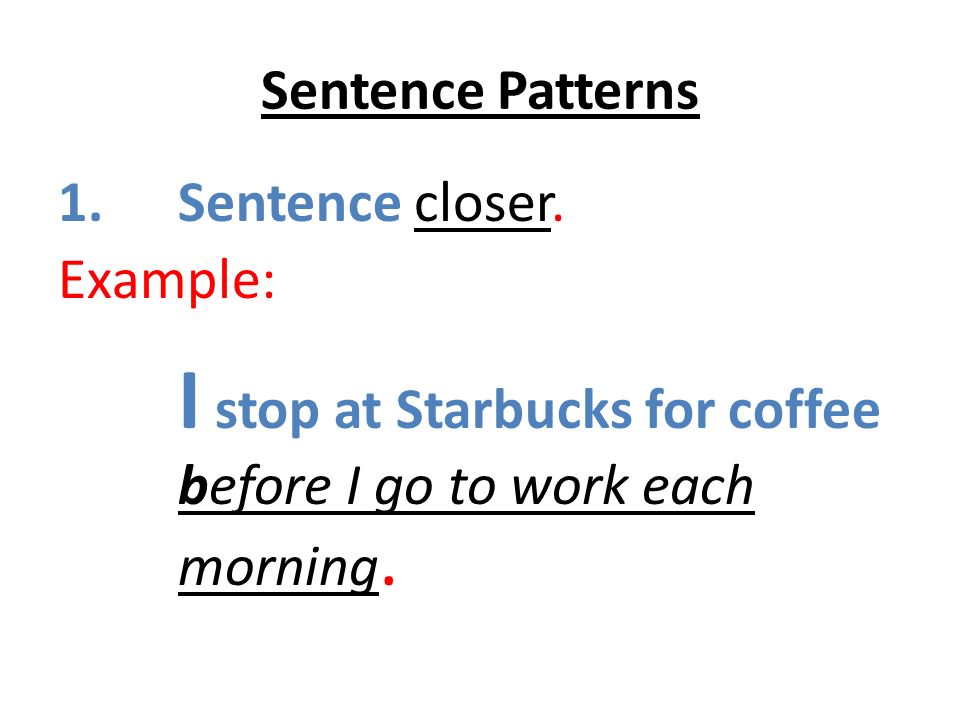 Sentence Patterns

1. Sentence closer.

Example:

I stop at Starbucks for coffee before I go to work each morning.